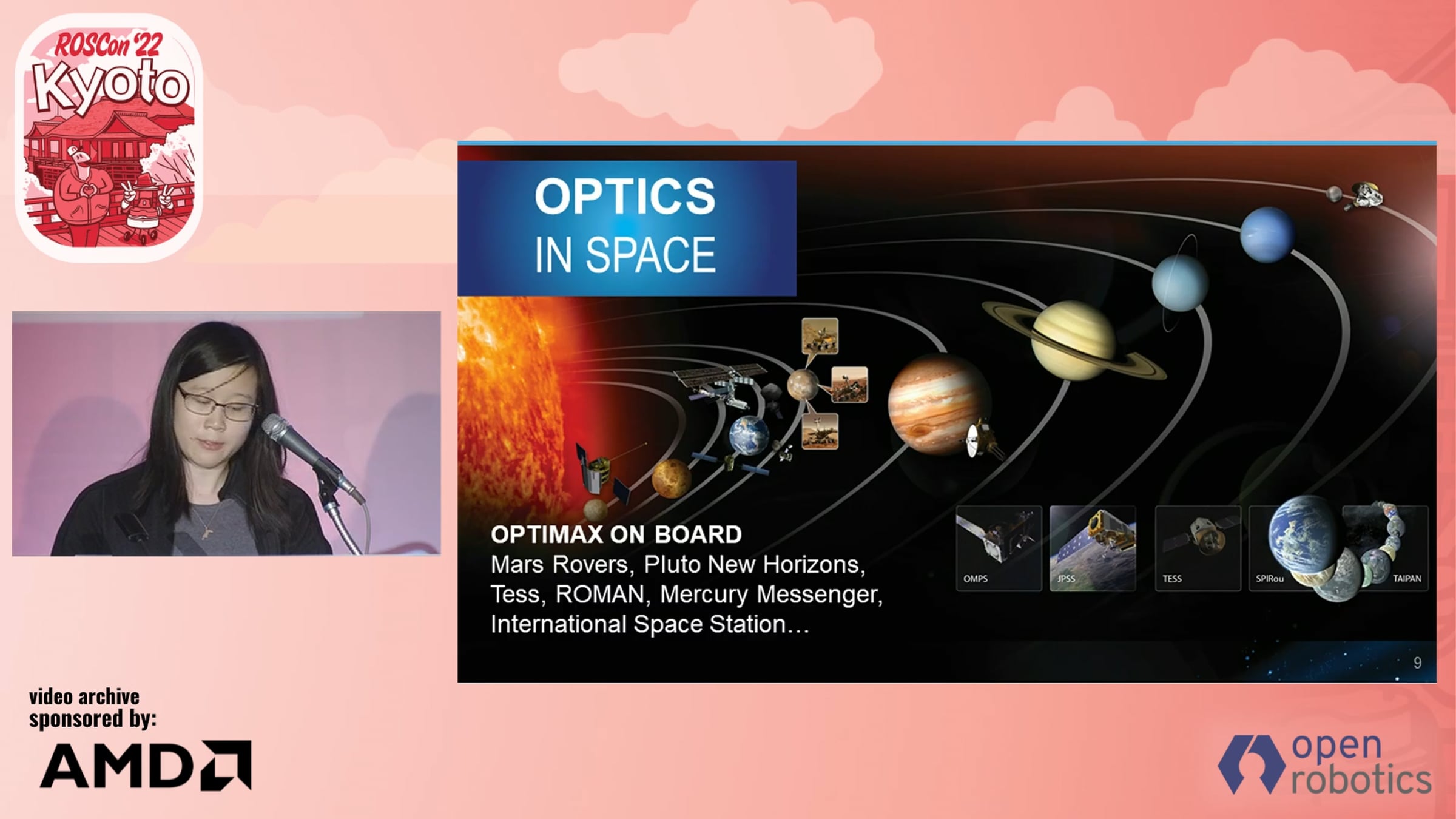 ROSCon '22
Kyoto

OPTICS
IN SPACE

OPTIMAX ON BOARD
Mars Rovers, Pluto New Horizons, Tess, ROMAN, Mercury Messenger, International Space Station…

OMPS
JPSS
TESS
SPIRou
TAIPAN

9

video archive sponsored by:
AMD

open robotics